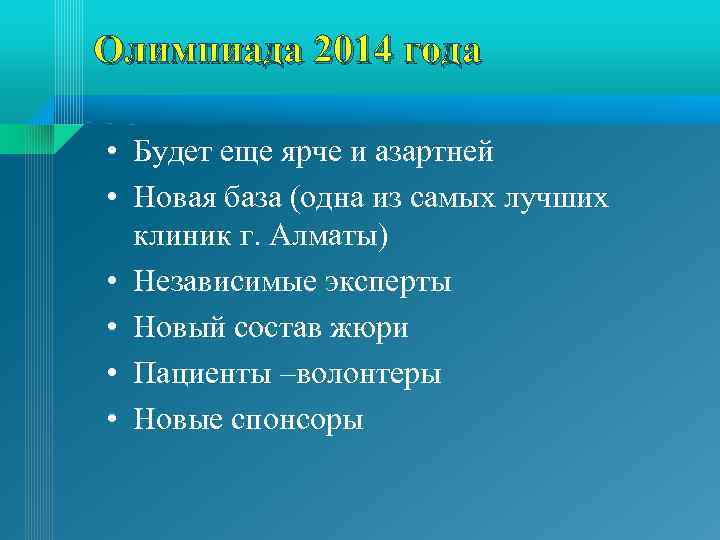 Олимпиада 2014 года

• Будет еще ярче и азартней
• Новая база (одна из самых лучших клиник г. Алматы)
• Независимые эксперты
• Новый состав жюри
• Пациенты –волонтеры
• Новые спонсоры